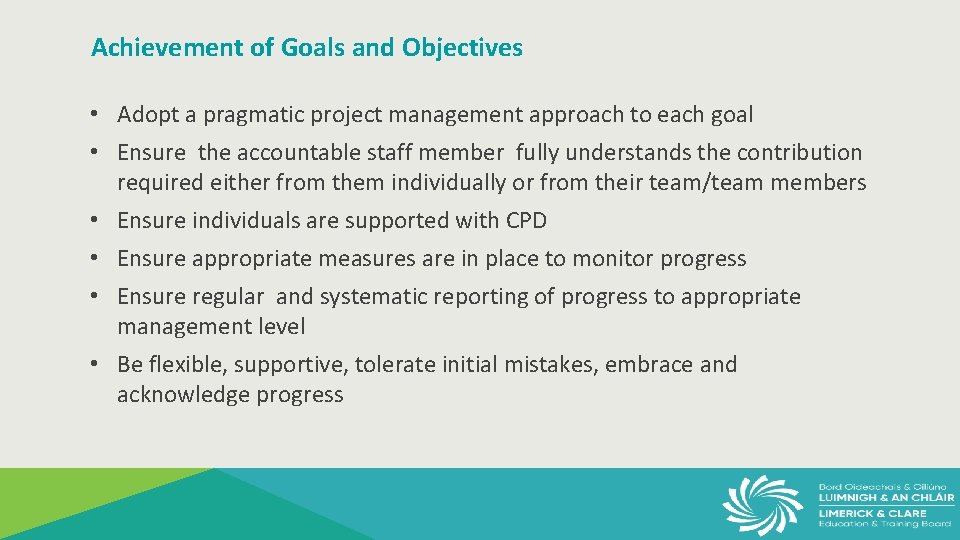 Achievement of Goals and Objectives

• Adopt a pragmatic project management approach to each goal
• Ensure the accountable staff member fully understands the contribution required either from them individually or from their team/team members
• Ensure individuals are supported with CPD
• Ensure appropriate measures are in place to monitor progress
• Ensure regular and systematic reporting of progress to appropriate management level
• Be flexible, supportive, tolerate initial mistakes, embrace and acknowledge progress

Bord Oideachais & Oiliúna
LUIMNIGH & AN CHLÁIR
LIMERICK & CLARE
Education & Training Board